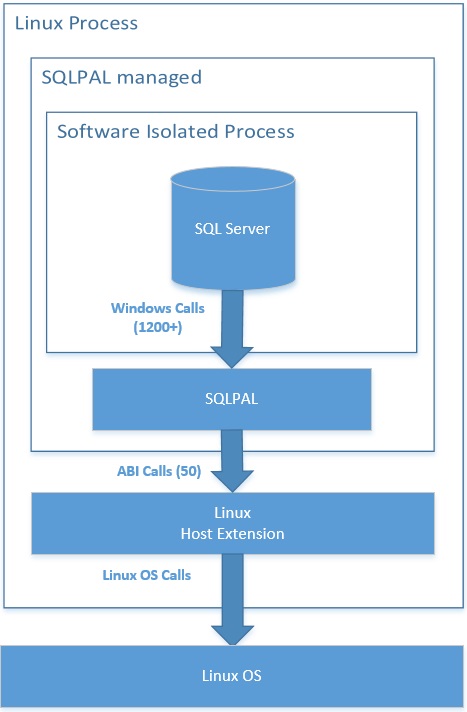 Linux Process

SQLPAL managed

Software Isolated Process

SQL Server

Windows Calls
(1200+)

SQLPAL

ABI Calls (50)

Linux
Host Extension

Linux OS Calls

Linux OS